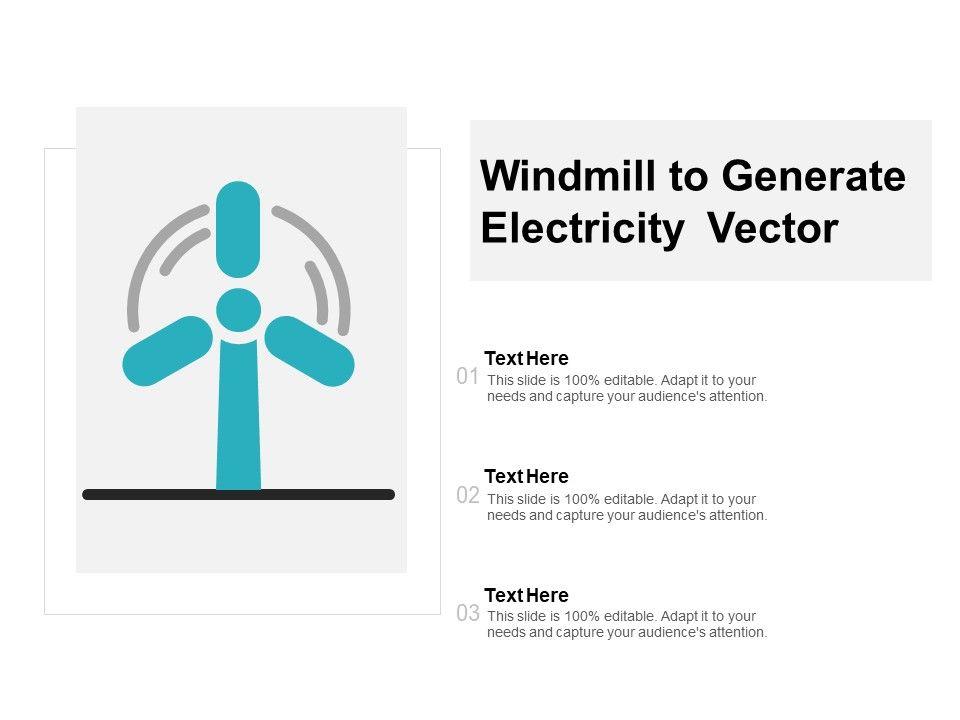 Windmill to Generate Electricity Vector

01 Text Here
This slide is 100% editable. Adapt it to your needs and capture your audience's attention.

02 Text Here
This slide is 100% editable. Adapt it to your needs and capture your audience's attention.

03 Text Here
This slide is 100% editable. Adapt it to your needs and capture your audience's attention.